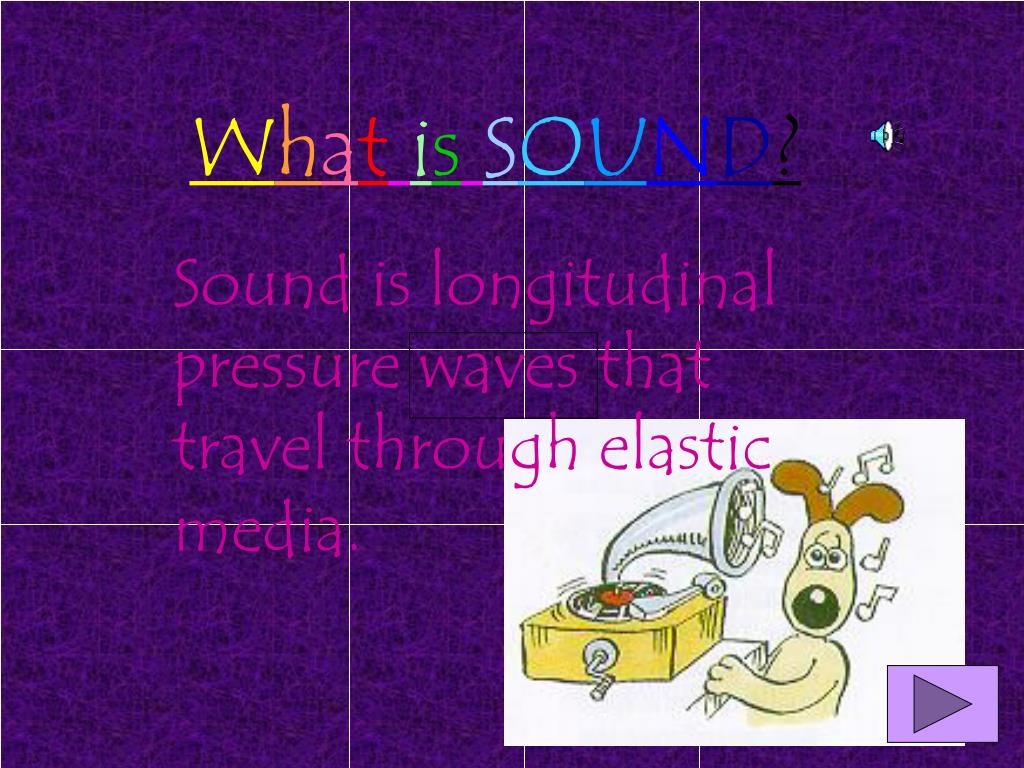 What is SOUND?

Sound is longitudinal pressure waves that travel through elastic media.